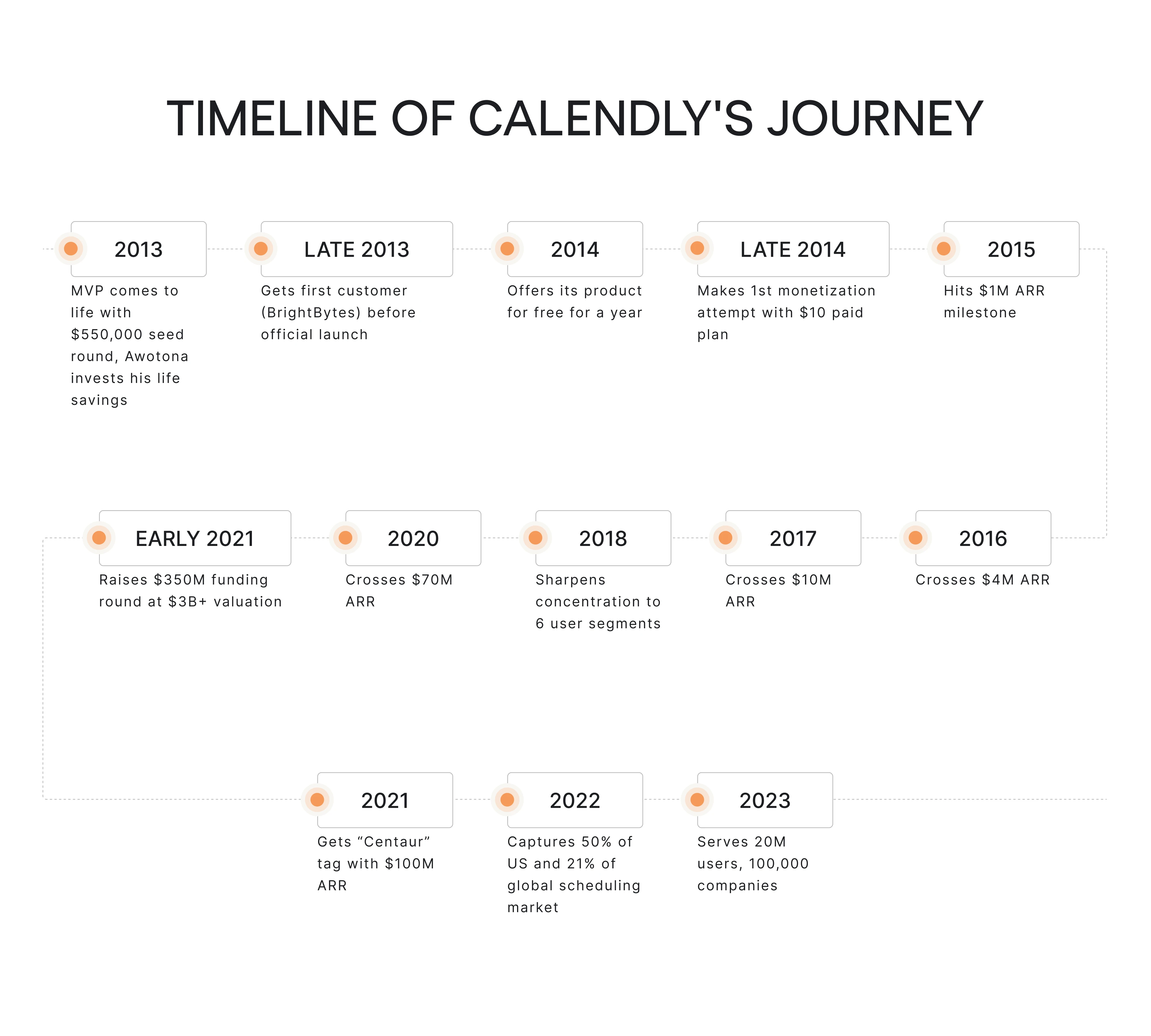 TIMELINE OF CALENDLY'S JOURNEY

2013
MVP comes to life with \$550,000 seed round, Awotona invests his life savings

LATE 2013
Gets first customer (BrightBytes) before official launch

2014
Offers its product for free for a year

LATE 2014
Makes 1st monetization attempt with \$10 paid plan

2015
Hits \$1M ARR milestone

EARLY 2021
Raises \$350M funding round at \$3B+ valuation

2020
Crosses \$70M ARR

2018
Sharpens concentration to 6 user segments

2017
Crosses \$10M ARR

2016
Crosses \$4M ARR

2021
Gets “Centaur” tag with \$100M ARR

2022
Captures 50% of US and 21% of global scheduling market

2023
Serves 20M users, 100,000 companies